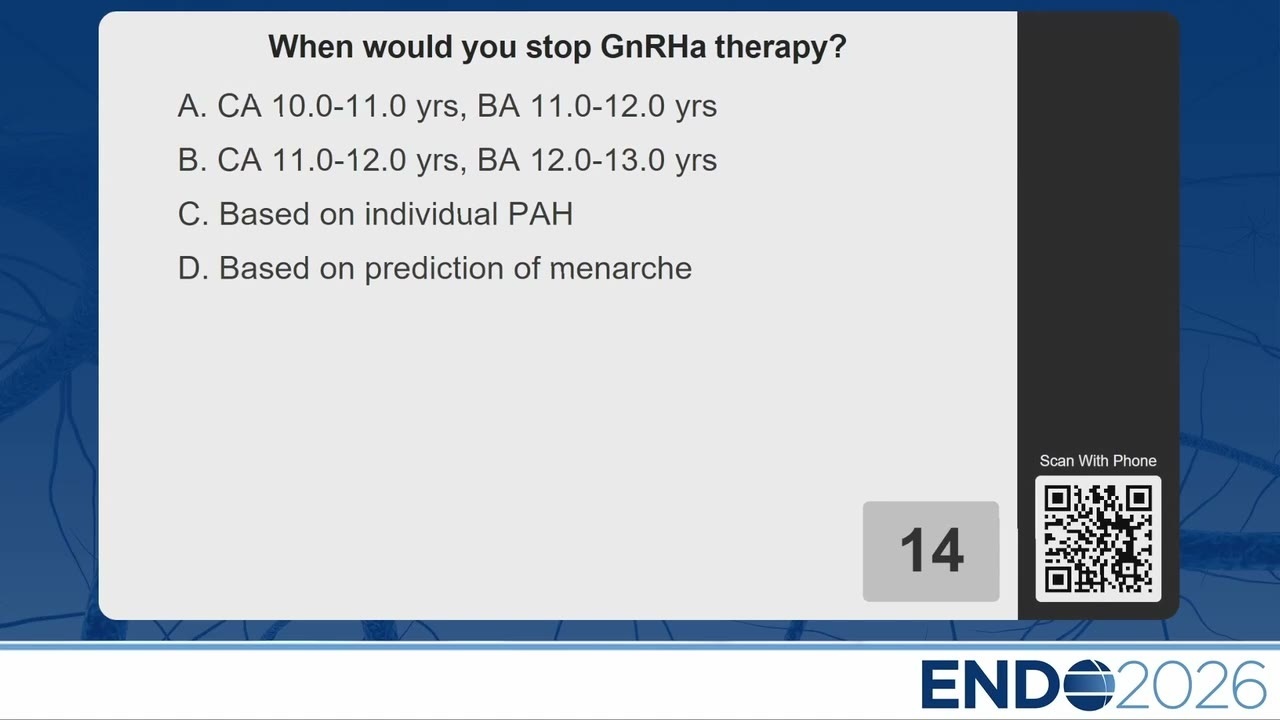 When would you stop GnRHa therapy?

A. CA 10.0-11.0 yrs, BA 11.0-12.0 yrs

B. CA 11.0-12.0 yrs, BA 12.0-13.0 yrs

C. Based on individual PAH

D. Based on prediction of menarche

14

Scan With Phone

ENDO2026